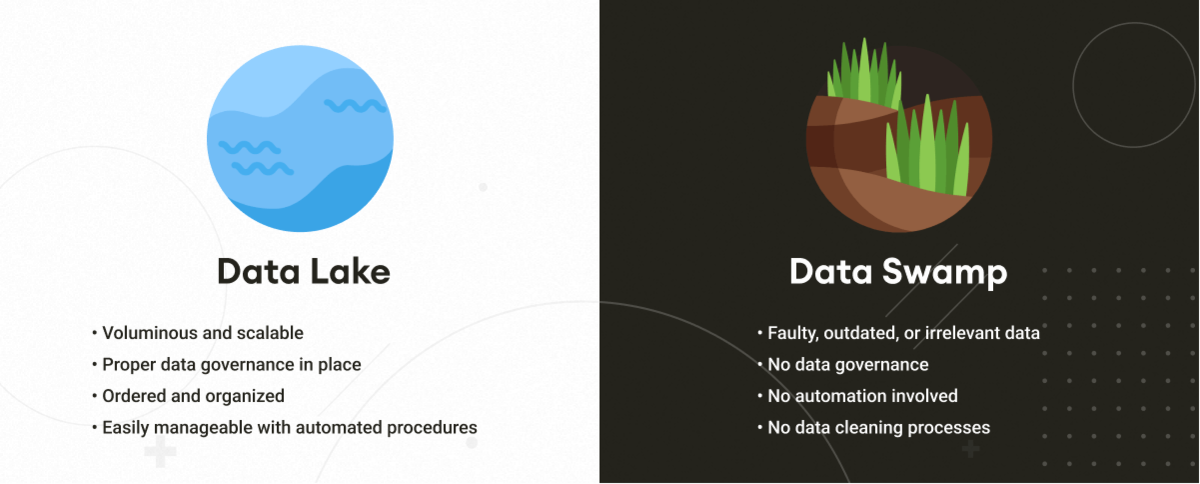 Data Lake

• Voluminous and scalable
• Proper data governance in place
• Ordered and organized
• Easily manageable with automated procedures

Data Swamp

• Faulty, outdated, or irrelevant data
• No data governance
• No automation involved
• No data cleaning processes